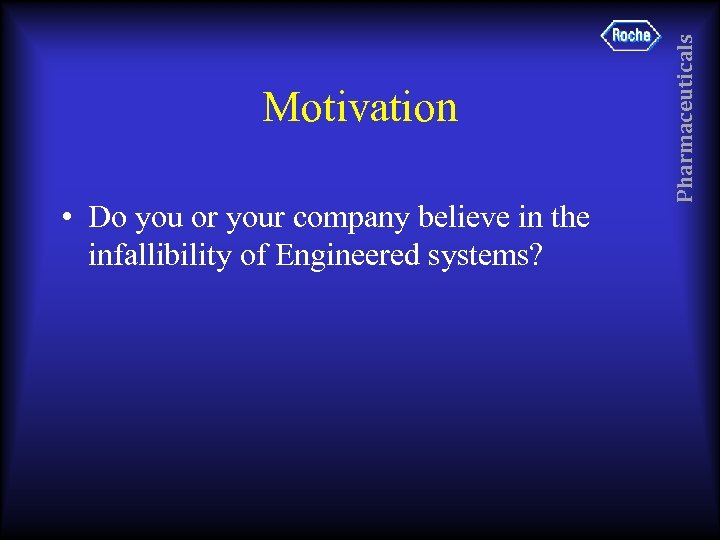 Roche

Pharmaceuticals

Motivation

• Do you or your company believe in the infallibility of Engineered systems?